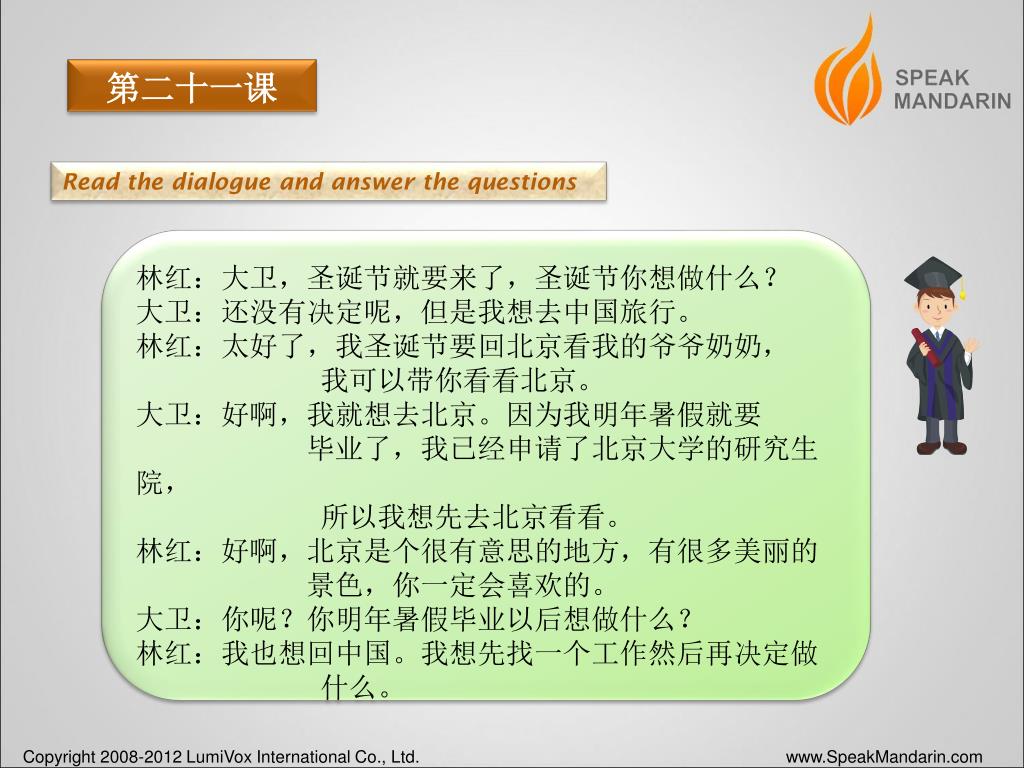 第二十一课

SPEAK MANDARIN

Read the dialogue and answer the questions

林红：大卫，圣诞节就要来了，圣诞节你想做什么？
大卫：还没有决定呢，但是我想去中国旅行。
林红：太好了，我圣诞节要回北京看我的爷爷奶奶，我可以带你看看北京。
大卫：好啊，我就想去北京。因为我明年暑假就要毕业了，我已经申请了北京大学的研究生院，所以我想先去北京看看。
林红：好啊，北京是个很有意思的地方，有很多美丽的景色，你一定会喜欢的。
大卫：你呢？你明年暑假毕业以后想做什么？
林红：我也想回中国。我想先找一个工作然后再决定做什么。

Copyright 2008-2012 LumiVox International Co., Ltd.

www.SpeakMandarin.com